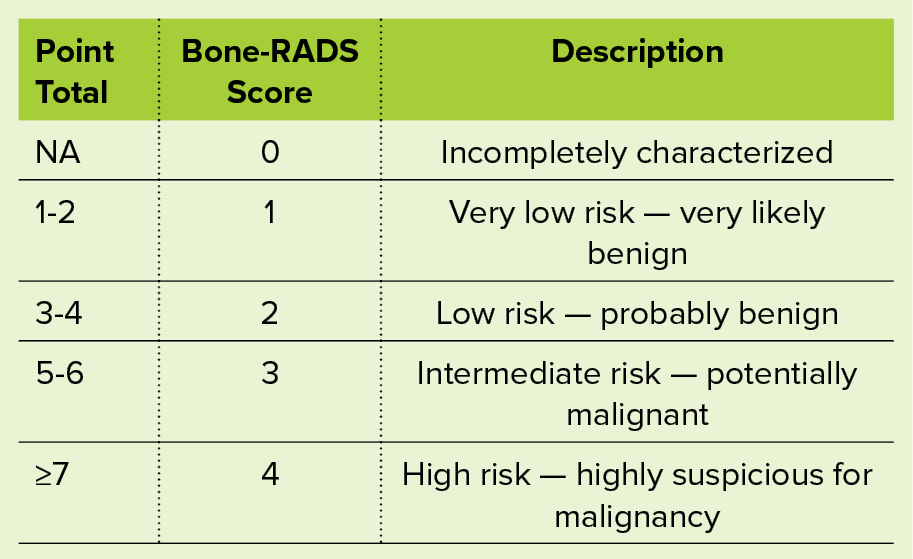 | Point Total | Bone-RADS Score | Description |
|---|---|---|
| NA | 0 | Incompletely characterized |
| 1-2 | 1 | Very low risk — very likely benign |
| 3-4 | 2 | Low risk — probably benign |
| 5-6 | 3 | Intermediate risk — potentially malignant |
| ≥7 | 4 | High risk — highly suspicious for malignancy |